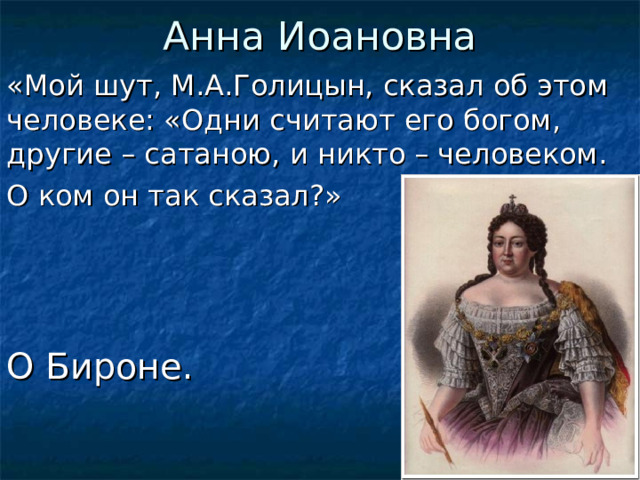 Анна Иоановна

«Мой шут, М.А.Голицын, сказал об этом человеке: «Одни считают его богом, другие – сатаною, и никто – человеком.

О ком он так сказал?»

О Бироне.